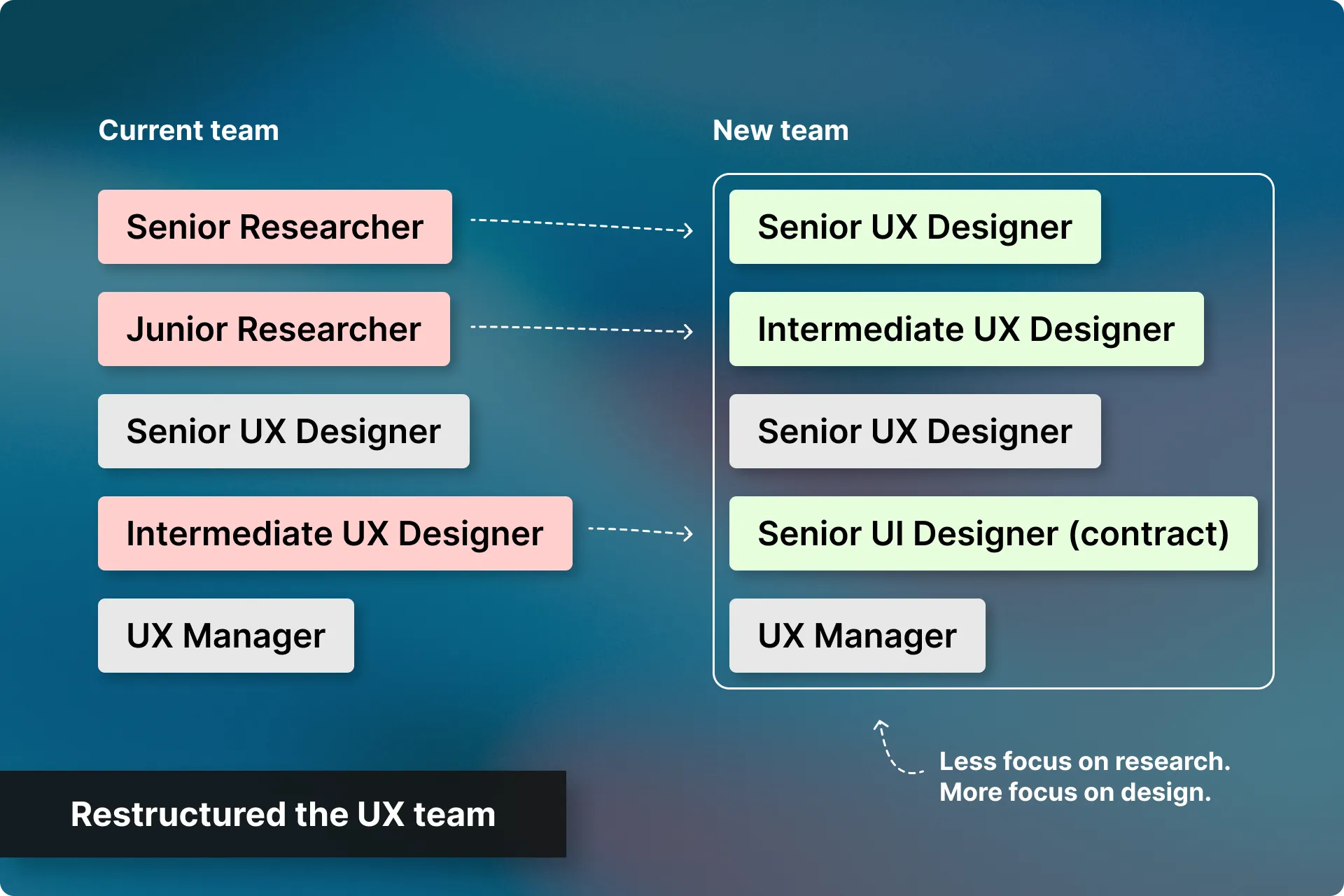 Current team

Senior Researcher

Junior Researcher

Senior UX Designer

Intermediate UX Designer

UX Manager

New team

Senior UX Designer

Intermediate UX Designer

Senior UX Designer

Senior UI Designer (contract)

UX Manager

Less focus on research.
More focus on design.

Restructured the UX team